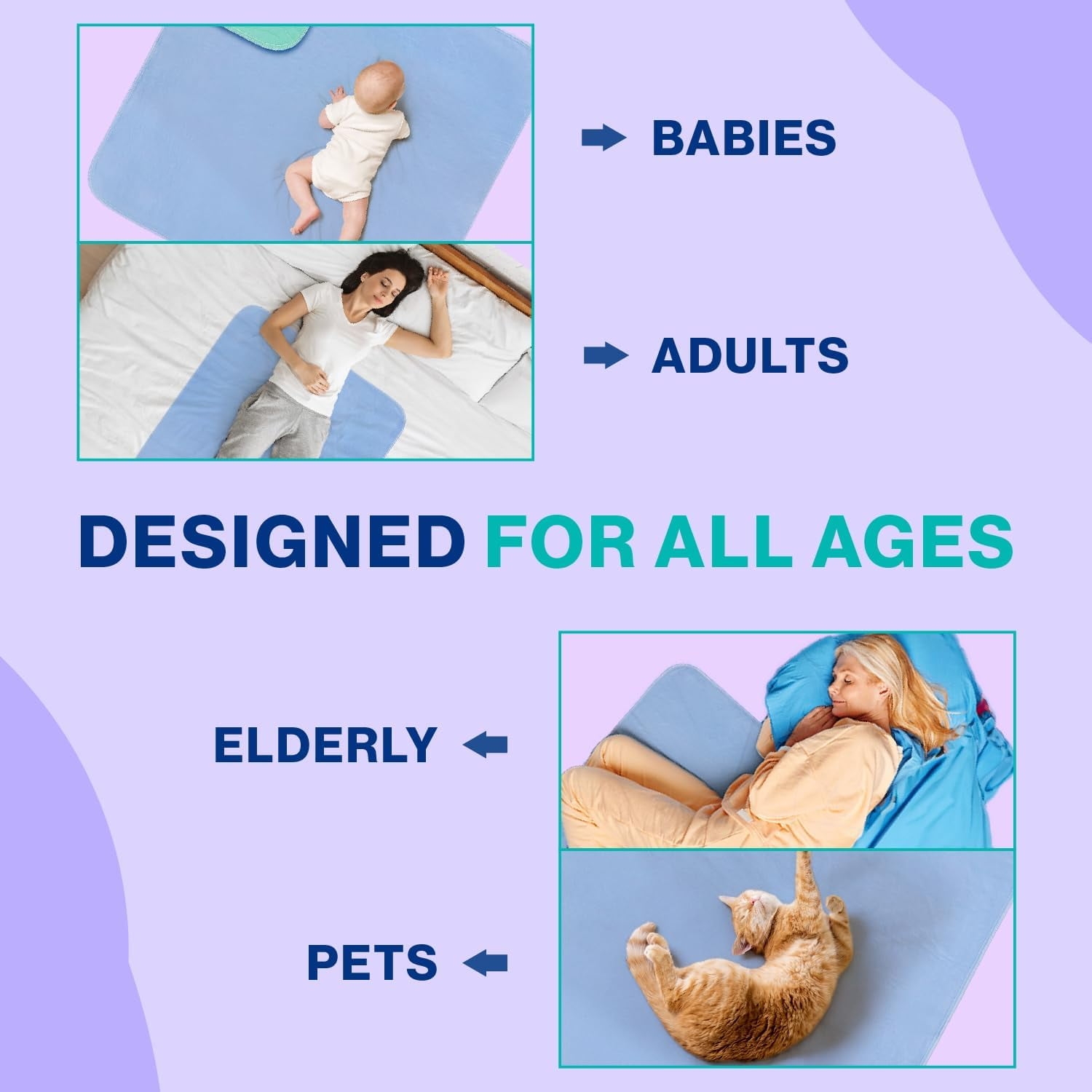 BABIES

ADULTS

DESIGNED FOR ALL AGES

ELDERLY

PETS